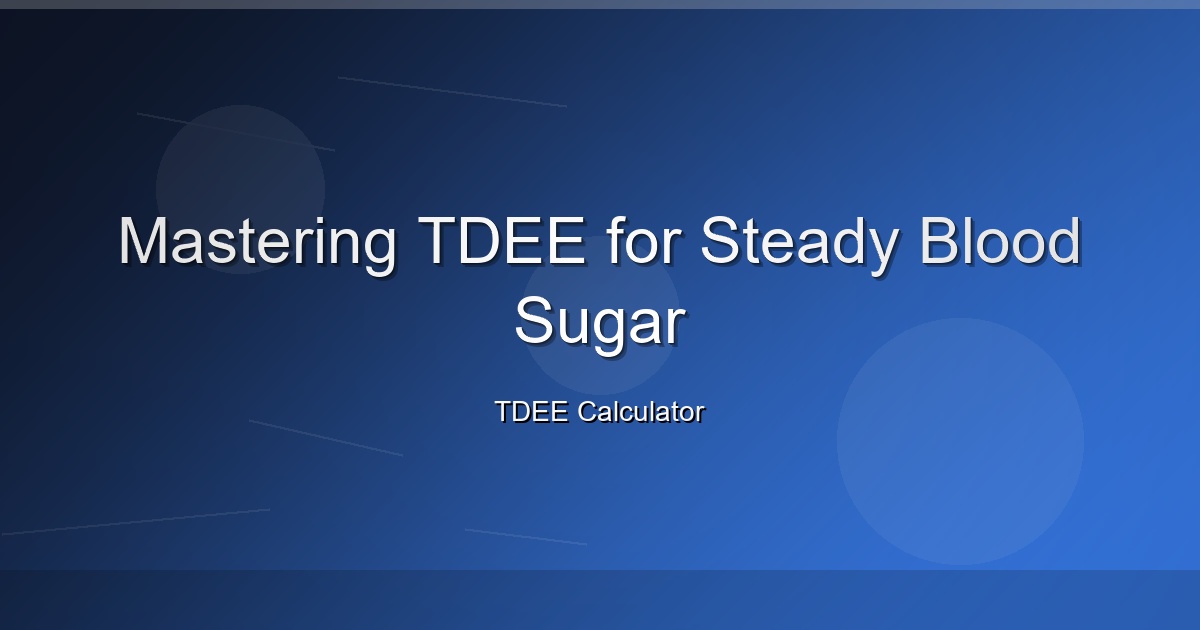 Mastering TDEE for Steady Blood Sugar

TDEE Calculator